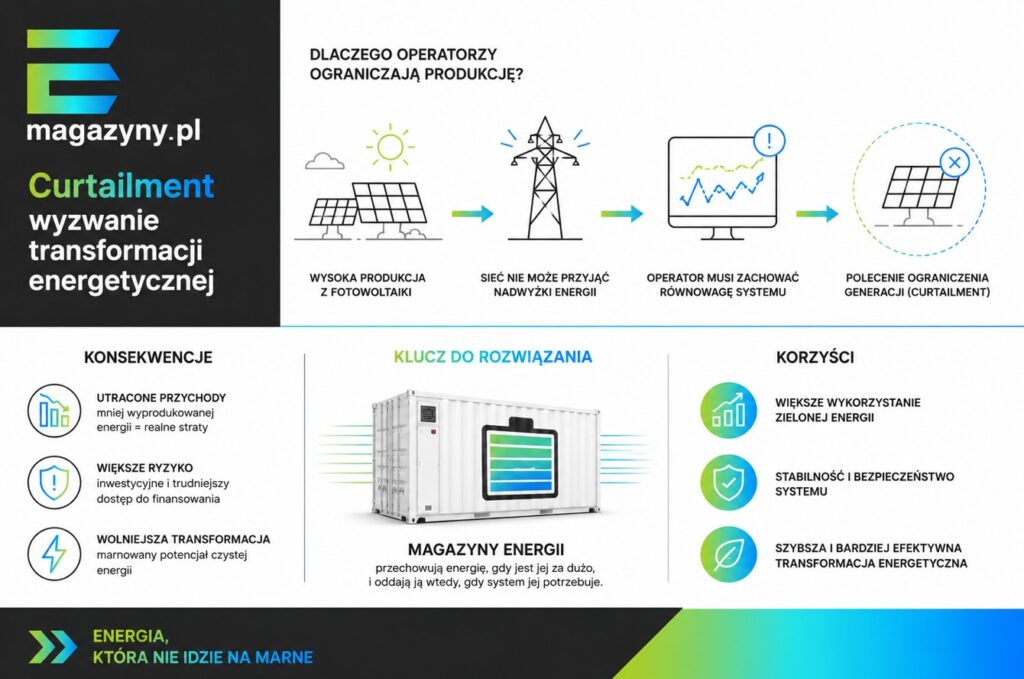 magazyny.pl

Curtailment wyzwanie transformacji energetycznej

DLACZEGO OPERATORZY OGRANICZAJĄ PRODUKCJĘ?

WYSOKA PRODUKCJA Z FOTOWOLTAIKI

SIEĆ NIE MOŻE PRZYJĄĆ NADWYŻKI ENERGII

OPERATOR MUSI ZACHOWAĆ RÓWNOWAGĘ SYSTEMU

POLECENIE OGRANICZENIA GENERACJI (CURTAILMENT)

KONSEKWENCJE

UTRACONE PRZYCHODY
mniej wyprodukowanej energii = realne straty

WIĘKSZE RYZYKO
inwestycyjne i trudniejszy dostęp do finansowania

WOLNIEJSZA TRANSFORMACJA
marnowany potencjał czystej energii

KLUCZ DO ROZWIĄZANIA

MAGAZYNY ENERGII
przechowują energię, gdy jest jej za dużo, i oddają ją wtedy, gdy system jej potrzebuje.

KORZYŚCI

WIĘKSZE WYKORZYSTANIE ZIELONEJ ENERGII

STABILNOŚĆ I BEZPIECZEŃSTWO SYSTEMU

SZYBSZA I BARDZIEJ EFEKTYWNA TRANSFORMACJA ENERGETYCZNA

ENERGIA, KTÓRA NIE IDZIE NA MARNE